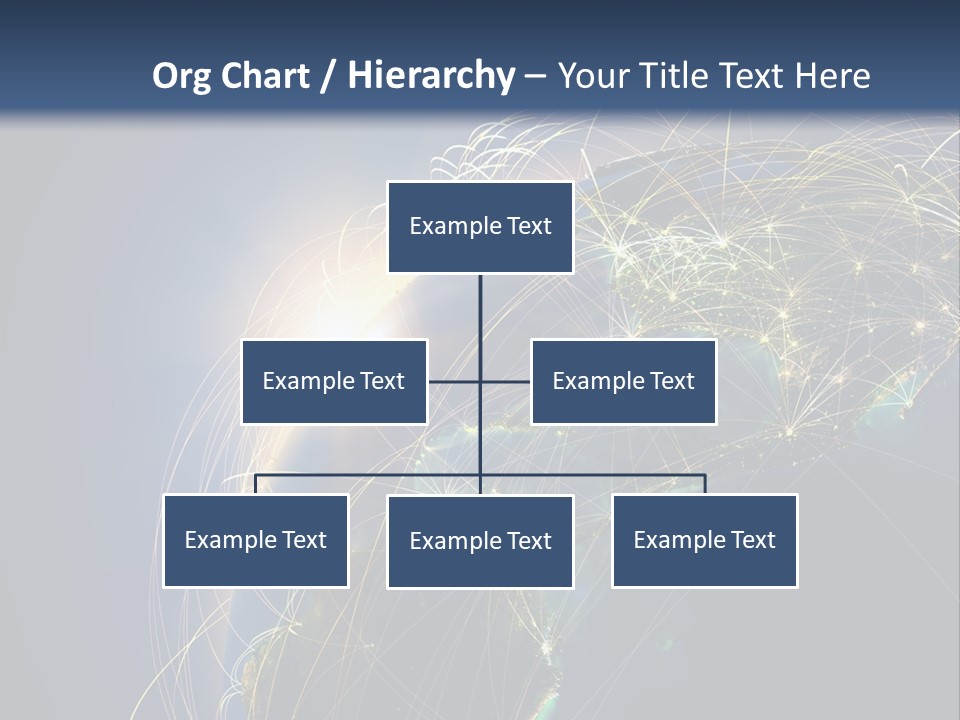 Org Chart / Hierarchy – Your Title Text Here

Example Text

Example Text

Example Text

Example Text

Example Text

Example Text